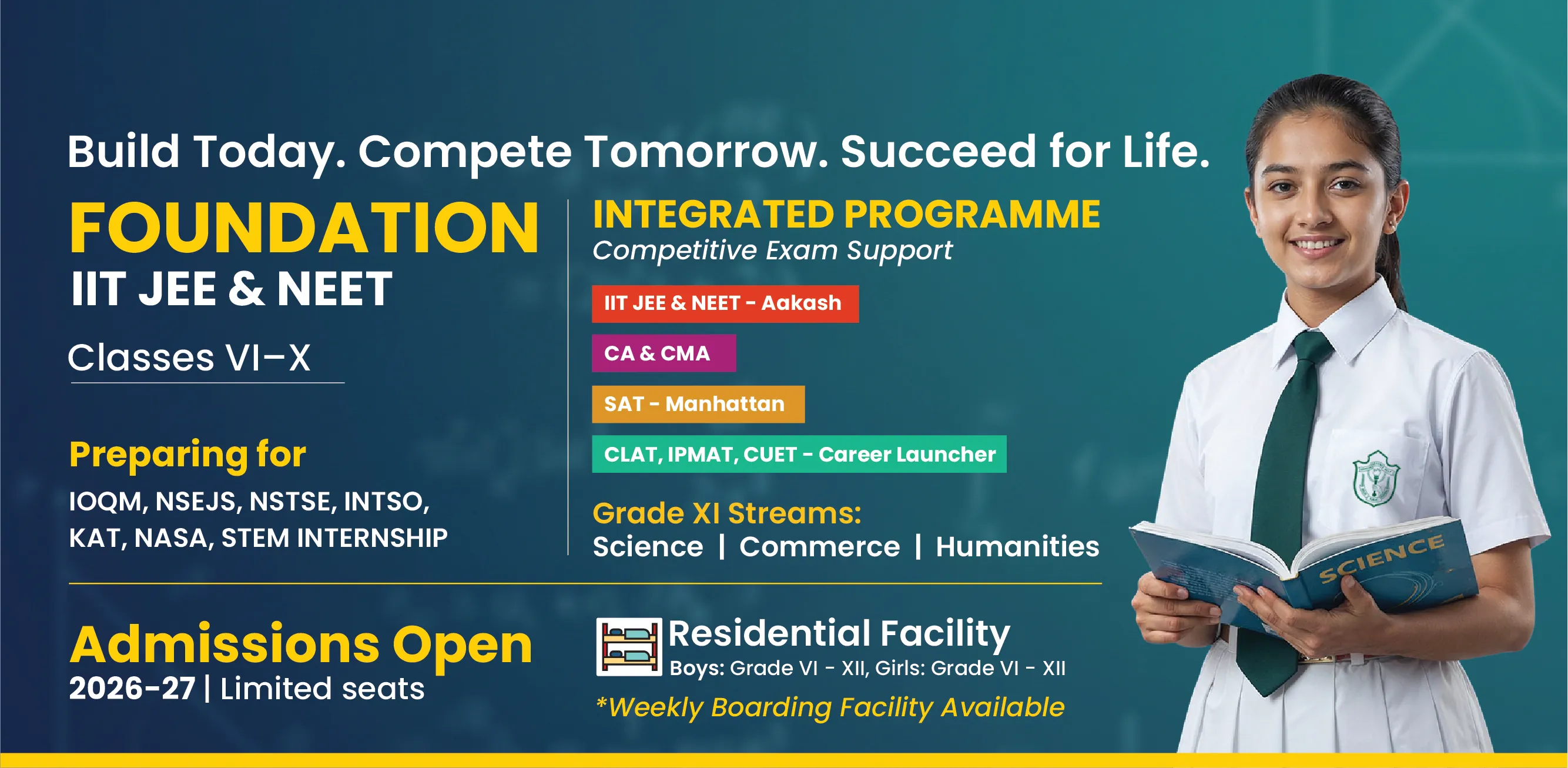 Build Today. Compete Tomorrow. Succeed for Life.

FOUNDATION
IIT JEE & NEET
Classes VI–X

Preparing for
IOQM, NSEJS, NSTSE, INTSO, KAT, NASA, STEM INTERNSHIP

INTEGRATED PROGRAMME
Competitive Exam Support

IIT JEE & NEET - Aakash
CA & CMA
SAT - Manhattan
CLAT, IPMAT, CUET - Career Launcher

Grade XI Streams:
Science | Commerce | Humanities

Admissions Open
2026-27 | Limited seats

Residential Facility
Boys: Grade VI - XII, Girls: Grade VI - XII
*Weekly Boarding Facility Available

SCIENCE